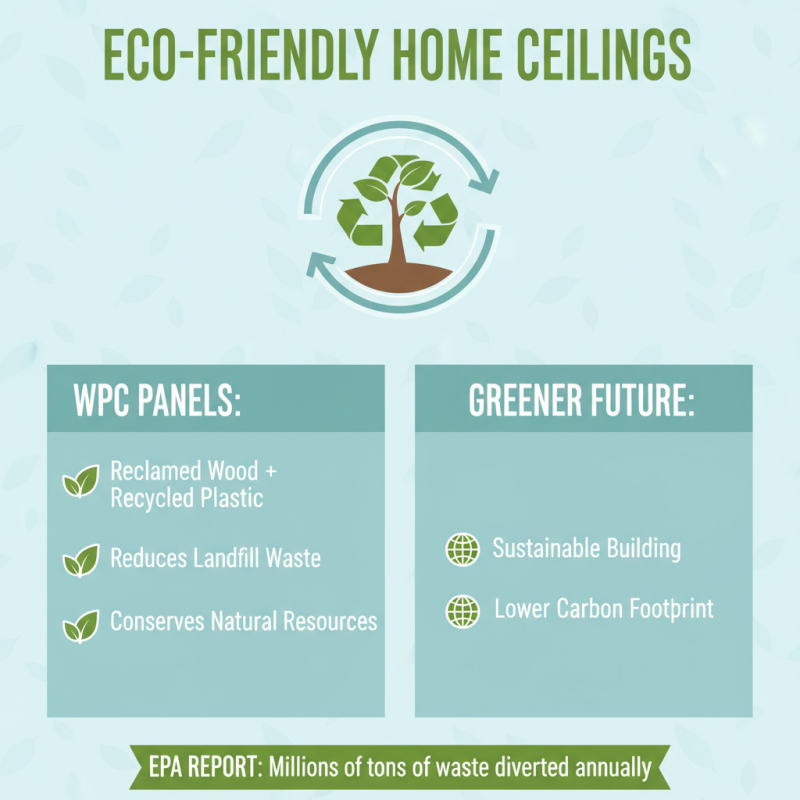 ECO-FRIENDLY HOME CEILINGS

WPC PANELS:

Reclamed Wood + Recycled Plastic

Reduces Landfill Waste

Conserves Natural Resources

GREENER FUTURE:

Sustainable Building

Lower Carbon Footprint

EPA REPORT: Millions of tons of waste diverted annually